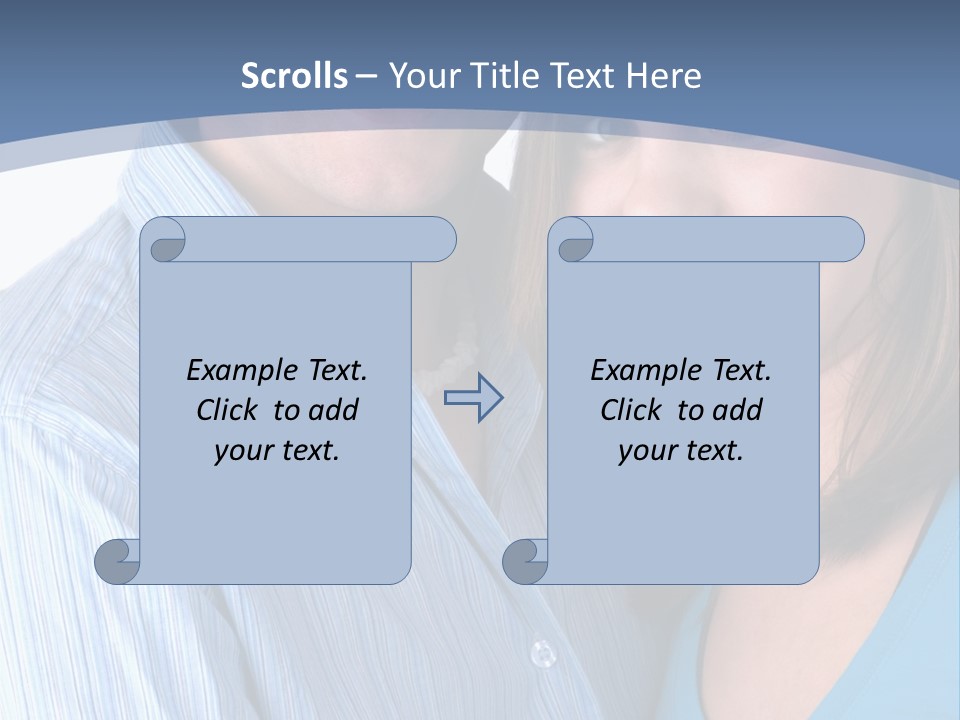 Scrolls – Your Title Text Here

Example Text. Click to add your text.

Example Text. Click to add your text.